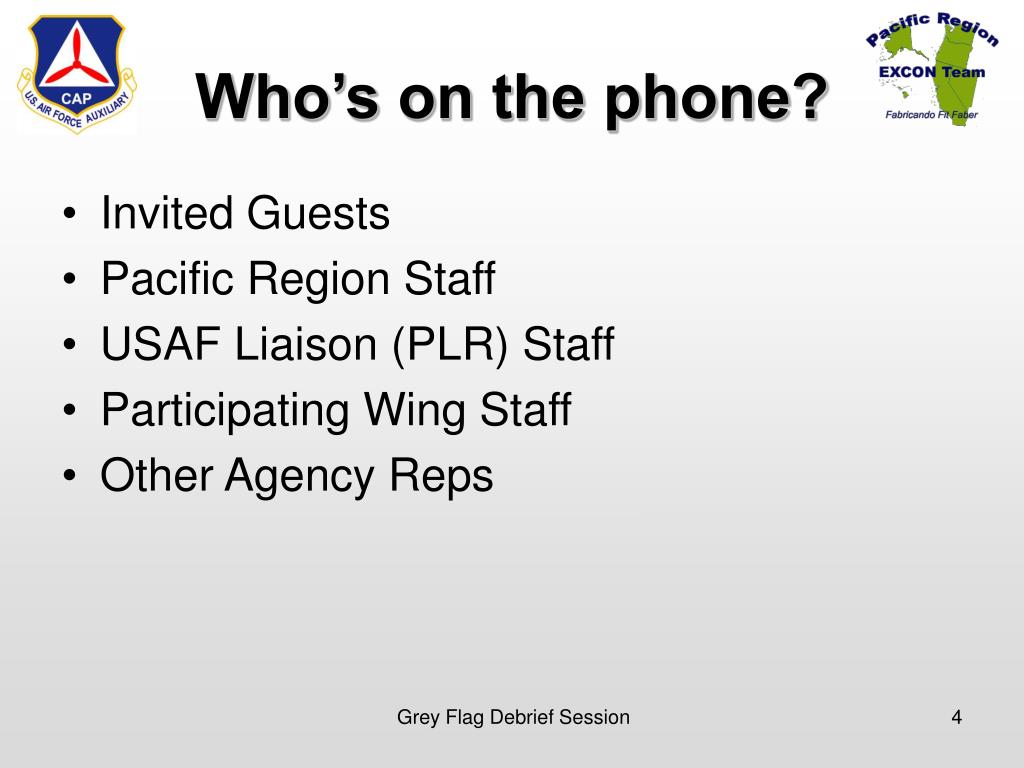 CAP
U.S. AIR FORCE AUXILIARY

Who's on the phone?

Pacific Region
EXCON Team
Fabricando Fit Faber

• Invited Guests
• Pacific Region Staff
• USAF Liaison (PLR) Staff
• Participating Wing Staff
• Other Agency Reps

Grey Flag Debrief Session

4